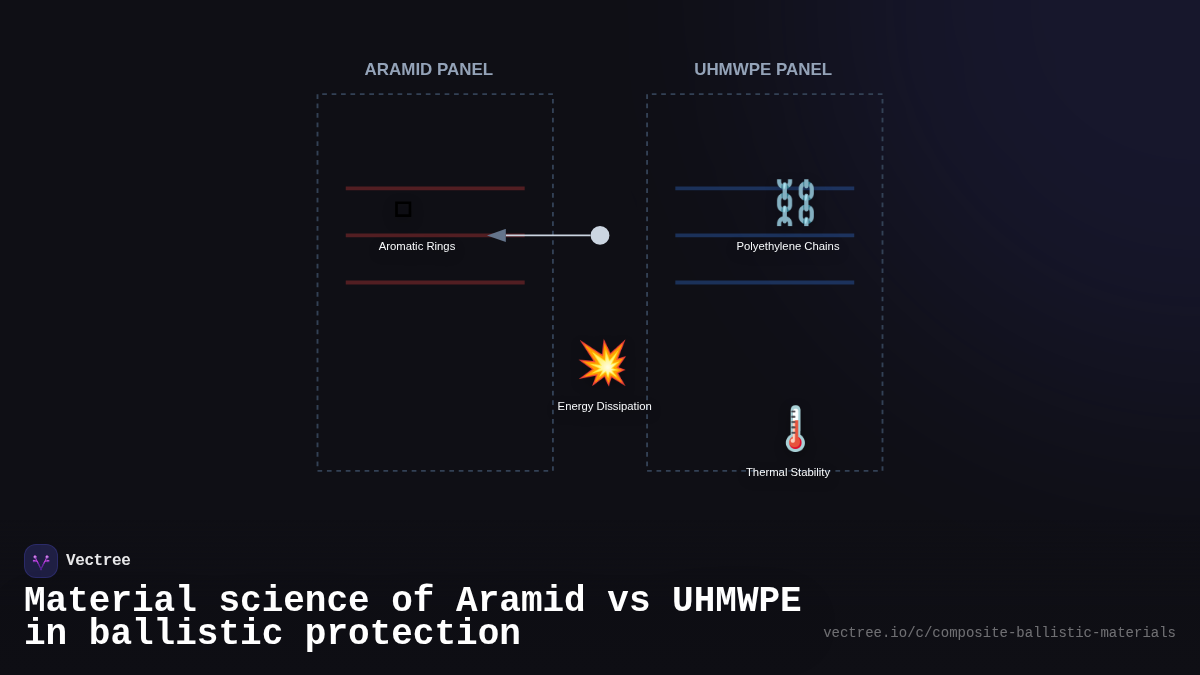 ARAMID PANEL

UHMWPE PANEL

Aromatic Rings

Polyethylene Chains

Energy Dissipation

Thermal Stability

Vectree

Material science of Aramid vs UHMWPE in ballistic protection

vectree.io/c/composite-ballistic-materials